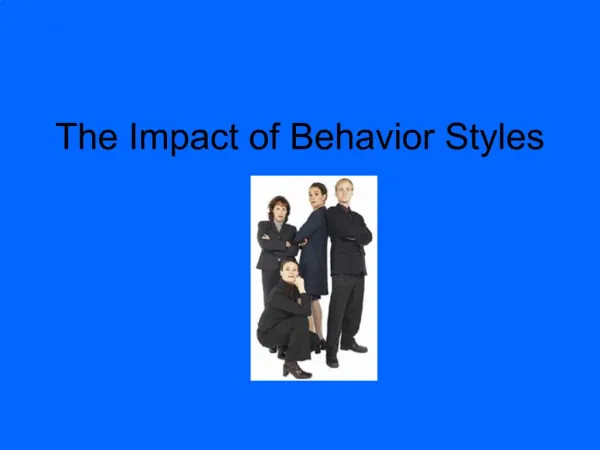 The Impact of Behavior Styles